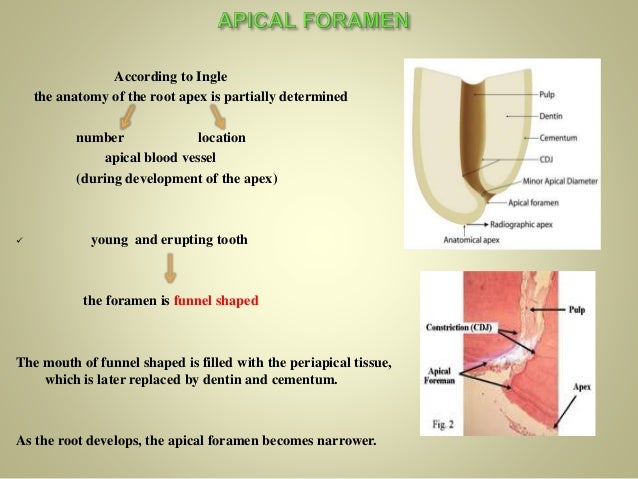 APICAL FORAMEN

According to Ingle
the anatomy of the root apex is partially determined

number location
apical blood vessel
(during development of the apex)

✓ young and erupting tooth

the foramen is funnel shaped

The mouth of funnel shaped is filled with the periapical tissue, which is later replaced by dentin and cementum.

As the root develops, the apical foramen becomes narrower.

Pulp
Dentin
Cementum
CDJ
Minor Apical Diameter
Apical foramen
Radiographic apex
Anatomical apex

Pulp
Constriction (CDJ)
Apical Foreman
Apex
Fig. 2